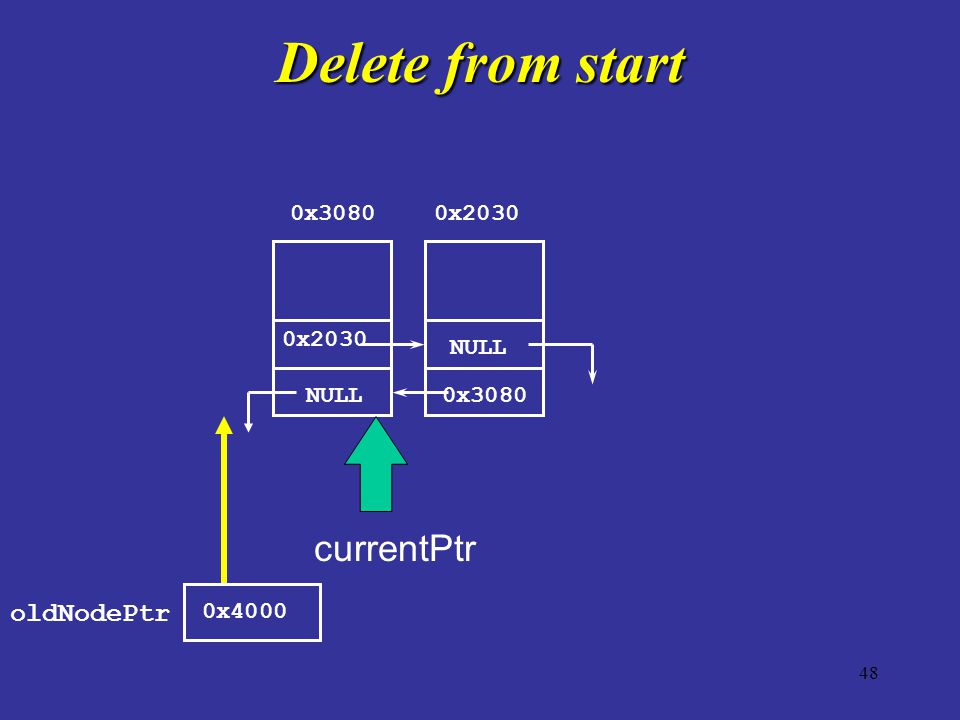 Delete from start

0x3080

0x2030

0x2030

NULL

NULL

0x3080

currentPtr

oldNodePtr

0x4000

48